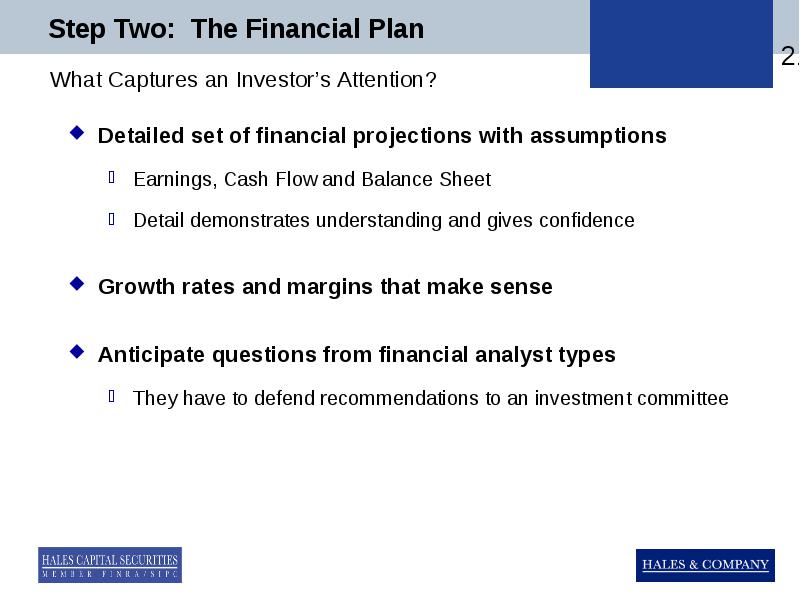 Step Two: The Financial Plan

2.

What Captures an Investor's Attention?

Detailed set of financial projections with assumptions

Earnings, Cash Flow and Balance Sheet

Detail demonstrates understanding and gives confidence

Growth rates and margins that make sense

Anticipate questions from financial analyst types

They have to defend recommendations to an investment committee

HALES CAPITAL SECURITIES
MEMBER FINRA/SIPC

HALES & COMPANY